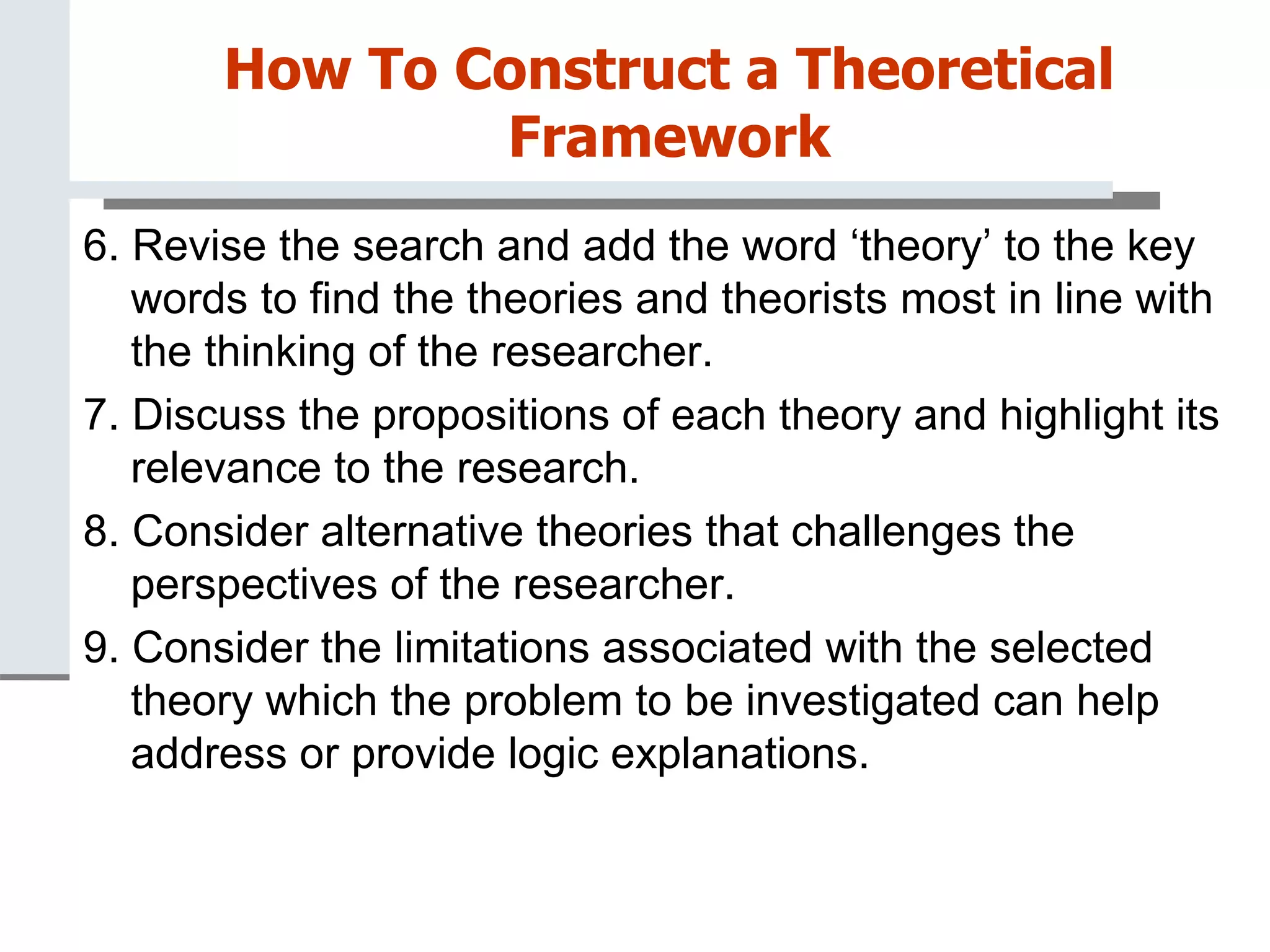 How To Construct a Theoretical Framework

6. Revise the search and add the word ‘theory’ to the key words to find the theories and theorists most in line with the thinking of the researcher.

7. Discuss the propositions of each theory and highlight its relevance to the research.

8. Consider alternative theories that challenges the perspectives of the researcher.

9. Consider the limitations associated with the selected theory which the problem to be investigated can help address or provide logic explanations.